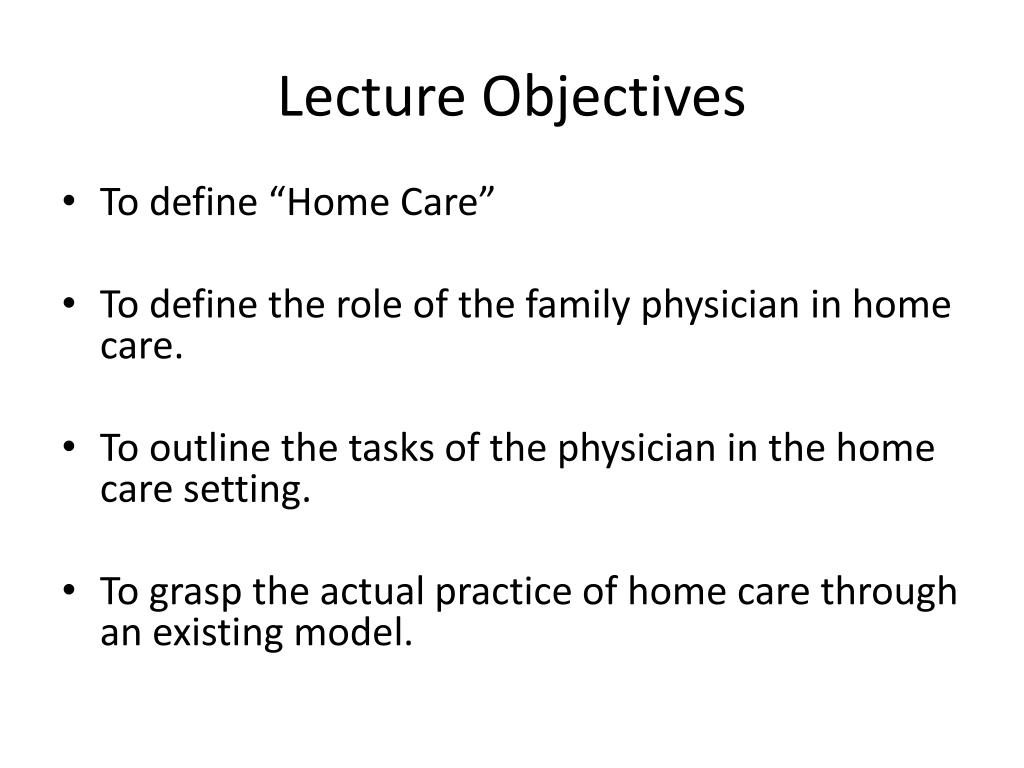 Lecture Objectives

• To define “Home Care”

• To define the role of the family physician in home care.

• To outline the tasks of the physician in the home care setting.

• To grasp the actual practice of home care through an existing model.